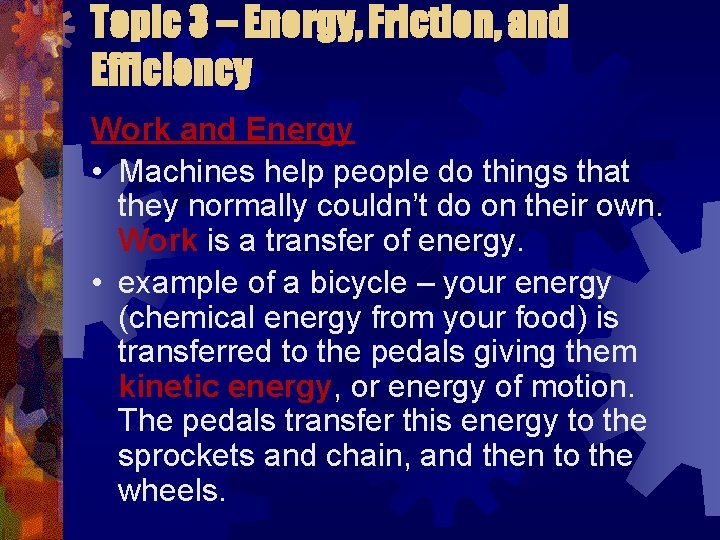 Topic 3 – Energy, Friction, and Efficiency

Work and Energy

• Machines help people do things that they normally couldn't do on their own. Work is a transfer of energy.

• example of a bicycle – your energy (chemical energy from your food) is transferred to the pedals giving them kinetic energy, or energy of motion. The pedals transfer this energy to the sprockets and chain, and then to the wheels.